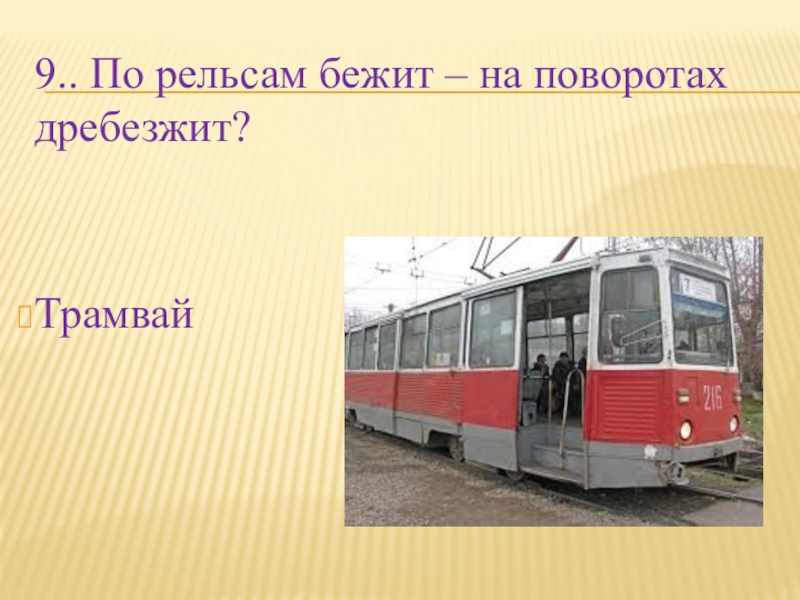 9.. По рельсам бежит – на поворотах дребезжит?

Трамвай

216